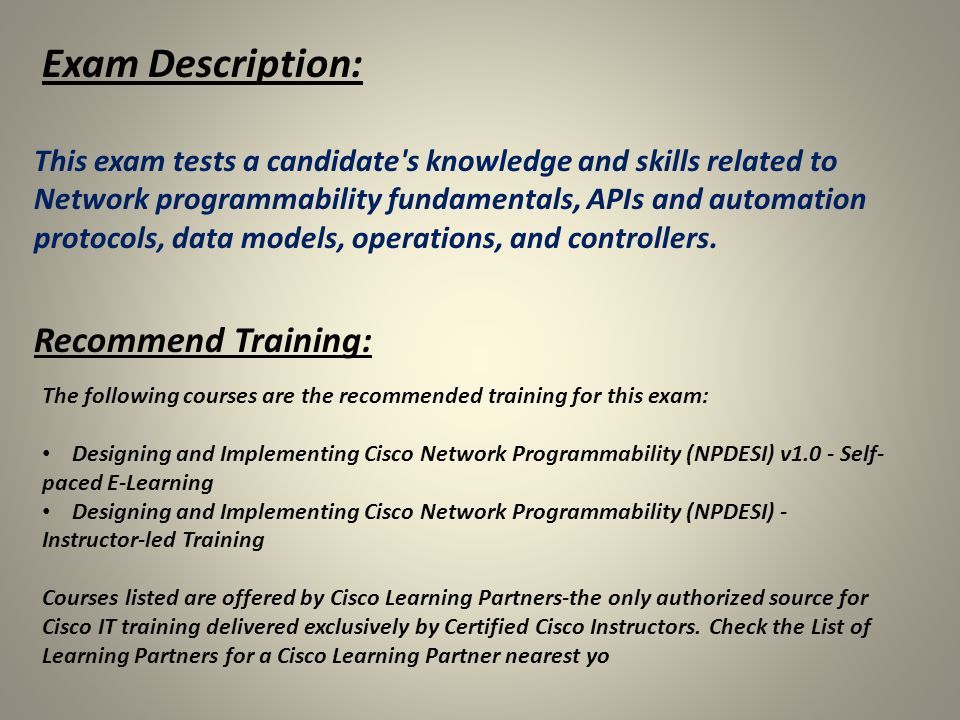 Exam Description:

This exam tests a candidate's knowledge and skills related to Network programmability fundamentals, APIs and automation protocols, data models, operations, and controllers.

Recommend Training:

The following courses are the recommended training for this exam:

• Designing and Implementing Cisco Network Programmability (NPDESI) v1.0 - Self-paced E-Learning
• Designing and Implementing Cisco Network Programmability (NPDESI) - Instructor-led Training

Courses listed are offered by Cisco Learning Partners-the only authorized source for Cisco IT training delivered exclusively by Certified Cisco Instructors. Check the List of Learning Partners for a Cisco Learning Partner nearest yo